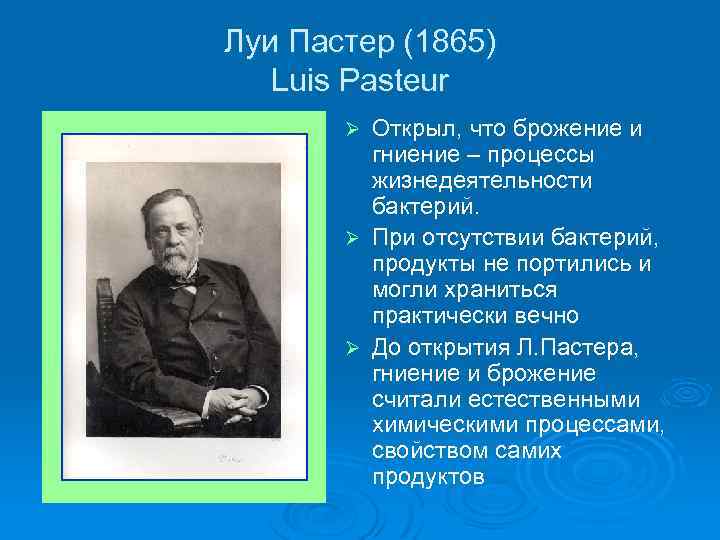 Луи Пастер (1865)
Luis Pasteur

➢ Открыл, что брожение и гниение – процессы жизнедеятельности бактерий.

➢ При отсутствии бактерий, продукты не портились и могли храниться практически вечно

➢ До открытия Л.Пастера, гниение и брожение считали естественными химическими процессами, свойством самих продуктов